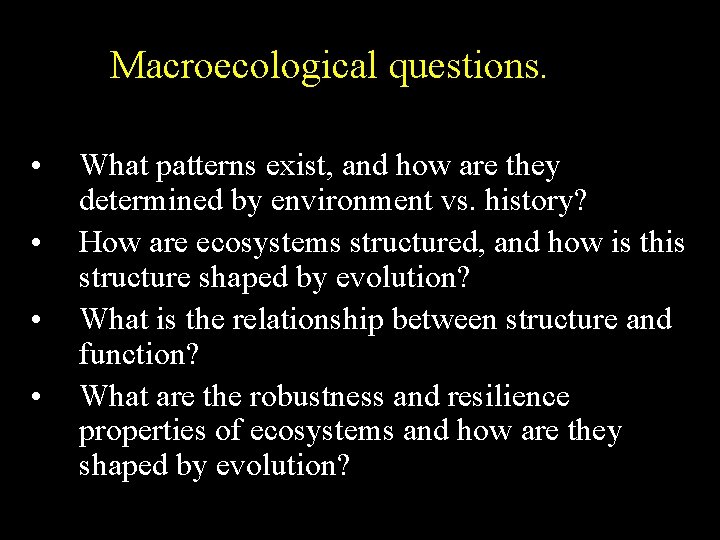 Macroecological questions.

• What patterns exist, and how are they determined by environment vs. history?
• How are ecosystems structured, and how is this structure shaped by evolution?
• What is the relationship between structure and function?
• What are the robustness and resilience properties of ecosystems and how are they shaped by evolution?